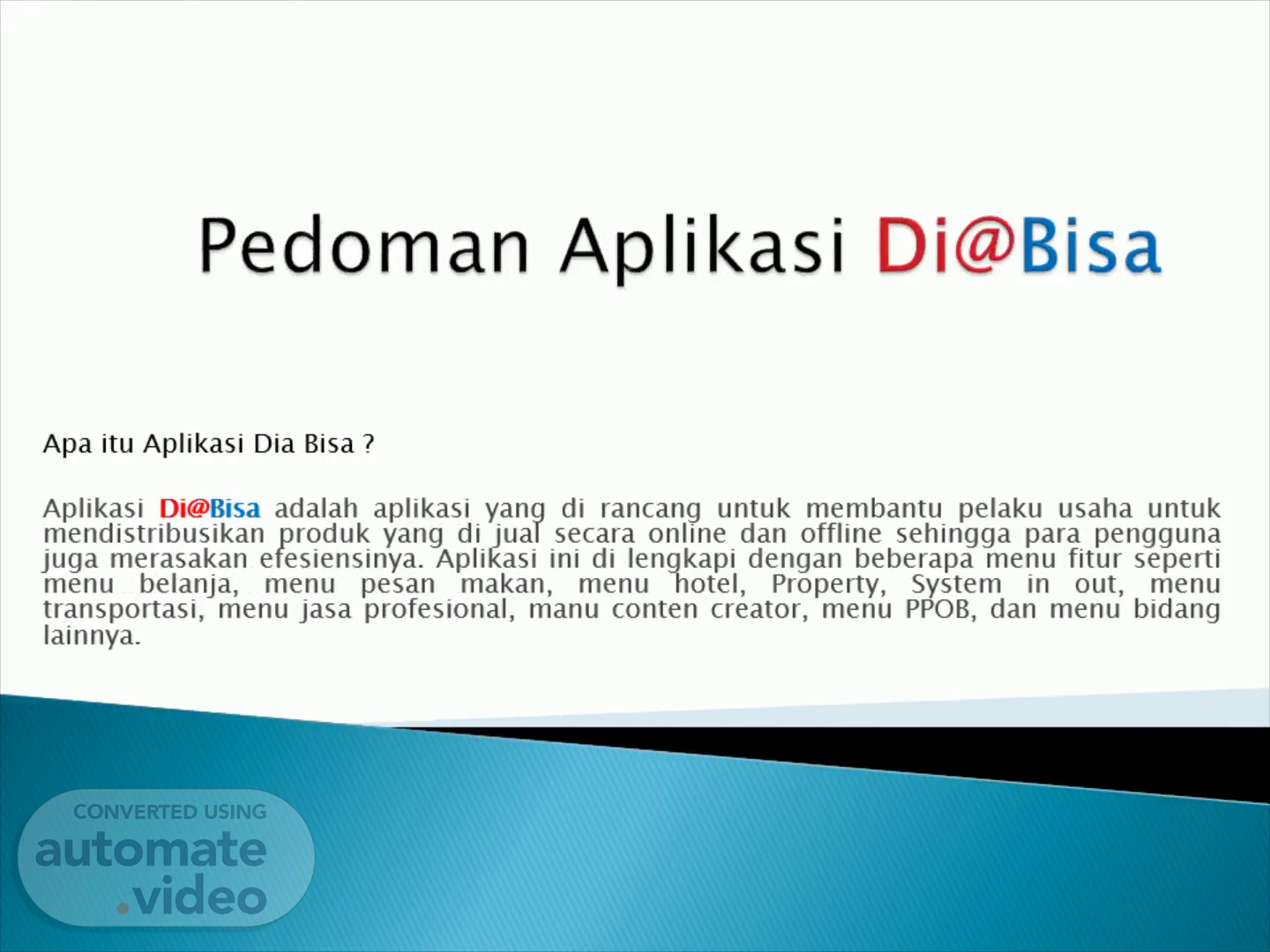 Pedoman Aplikasi Di@Bisa

Apa itu Aplikasi Dia Bisa ?

Aplikasi Di@Bisa adalah aplikasi yang di rancang untuk membantu pelaku usaha untuk mendistribusikan produk yang di jual secara online dan offline sehingga para pengguna juga merasakan efesiensinya. Aplikasi ini di lengkapi dengan beberapa menu fitur seperti menu belanja, menu pesan makan, menu hotel, Property, System in out, menu transportasi, menu jasa profesional, manu conten creator, menu PPOB, dan menu bidang lainnya.

CONVERTED USING
automate
.video